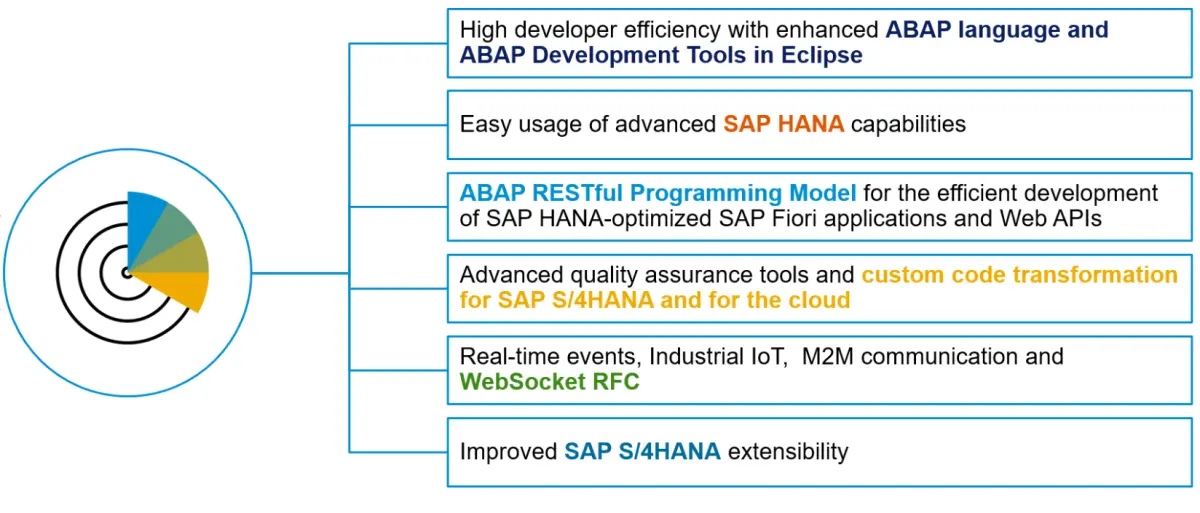 High developer efficiency with enhanced ABAP language and ABAP Development Tools in Eclipse

Easy usage of advanced SAP HANA capabilities

ABAP RESTful Programming Model for the efficient development of SAP HANA-optimized SAP Fiori applications and Web APIs

Advanced quality assurance tools and custom code transformation for SAP S/4HANA and for the cloud

Real-time events, Industrial IoT, M2M communication and WebSocket RFC

Improved SAP S/4HANA extensibility